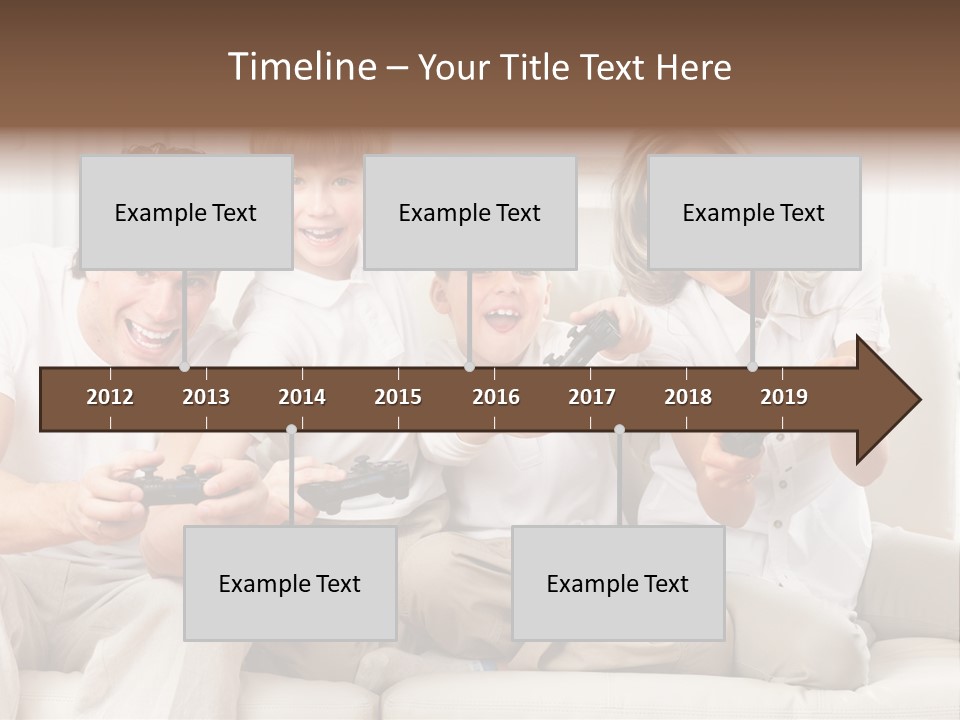 Timeline – Your Title Text Here

Example Text

Example Text

Example Text

2012 2013 2014 2015 2016 2017 2018 2019

Example Text

Example Text